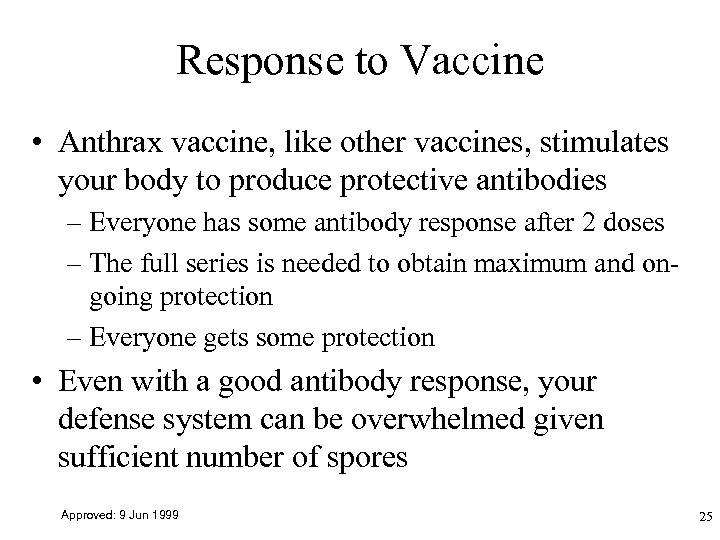 Response to Vaccine

• Anthrax vaccine, like other vaccines, stimulates your body to produce protective antibodies
– Everyone has some antibody response after 2 doses
– The full series is needed to obtain maximum and on-going protection
– Everyone gets some protection

• Even with a good antibody response, your defense system can be overwhelmed given sufficient number of spores

Approved: 9 Jun 1999

25